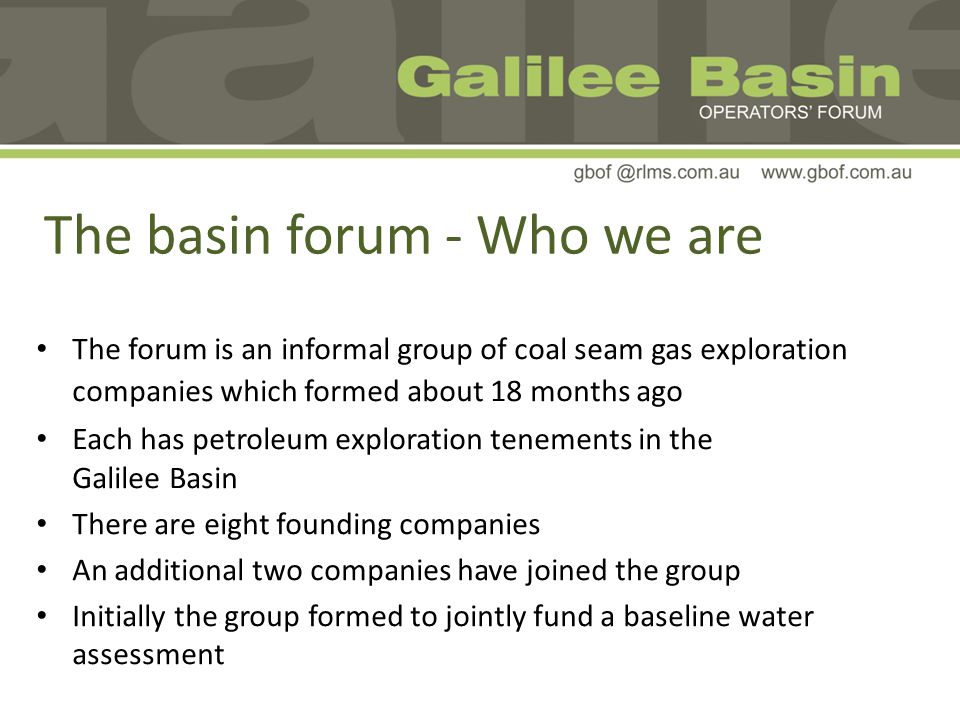 Galilee Basin
OPERATORS' FORUM

gbof @rlms.com.au www.gbof.com.au

The basin forum - Who we are

• The forum is an informal group of coal seam gas exploration companies which formed about 18 months ago
• Each has petroleum exploration tenements in the Galilee Basin
• There are eight founding companies
• An additional two companies have joined the group
• Initially the group formed to jointly fund a baseline water assessment